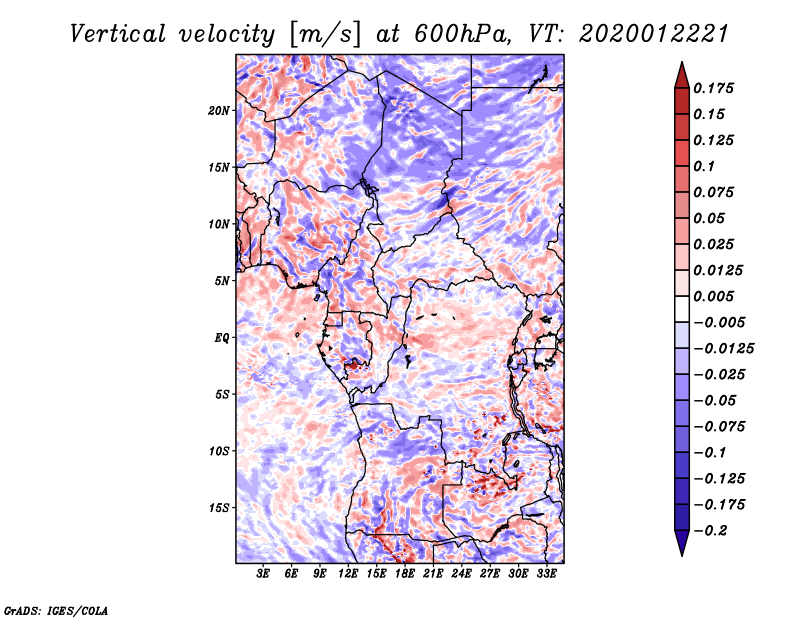 Vertical velocity [m/s] at 600hPa, VT: 2020012221

20N
15N
10N
5N
EQ
5S
10S
15S

3E 6E 9E 12E 15E 18E 21E 24E 27E 30E 33E

0.175
0.15
0.125
0.1
0.075
0.05
0.025
0.0125
0.005
−0.005
−0.0125
−0.025
−0.05
−0.075
−0.1
−0.125
−0.175
−0.2

GrADS: IGES/COLA